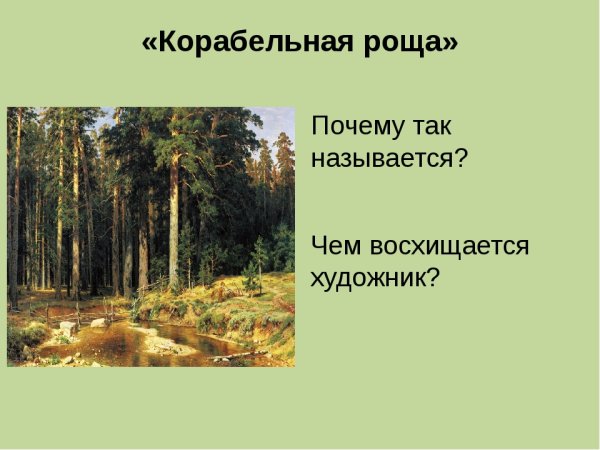 «Корабельная роща»

Почему так называется?

Чем восхищается художник?